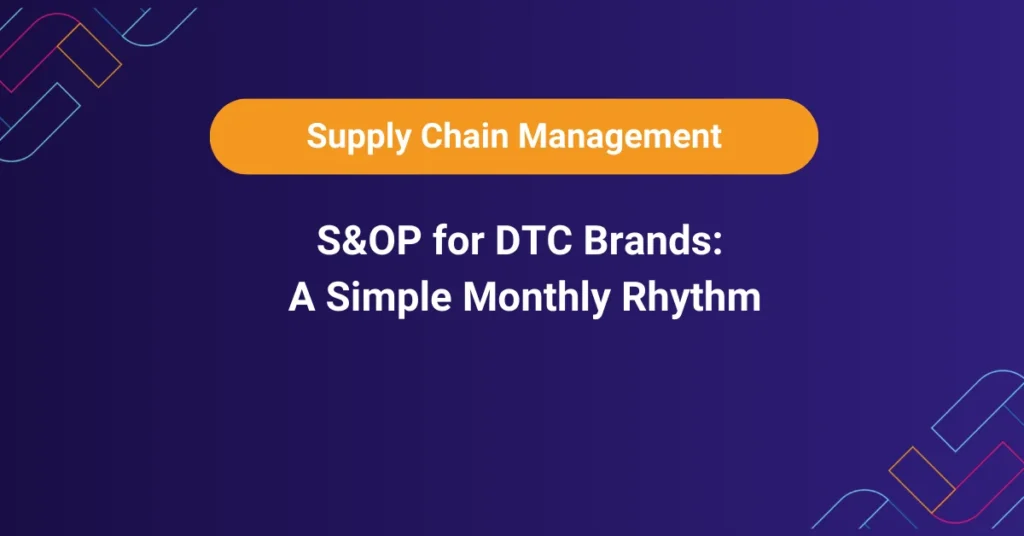 Supply Chain Management

S&OP for DTC Brands:
A Simple Monthly Rhythm